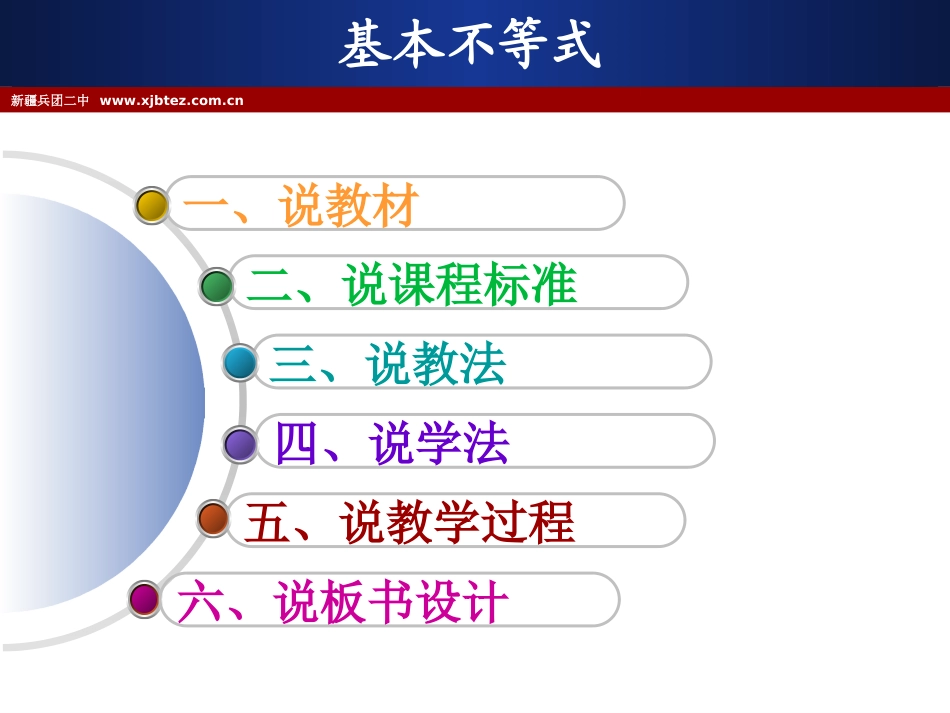 基本不等式

新疆兵团二中 www.xjbtez.com.cn

一、说教材

二、说课程标准

三、说教法

四、说学法

五、说教学过程

六、说板书设计